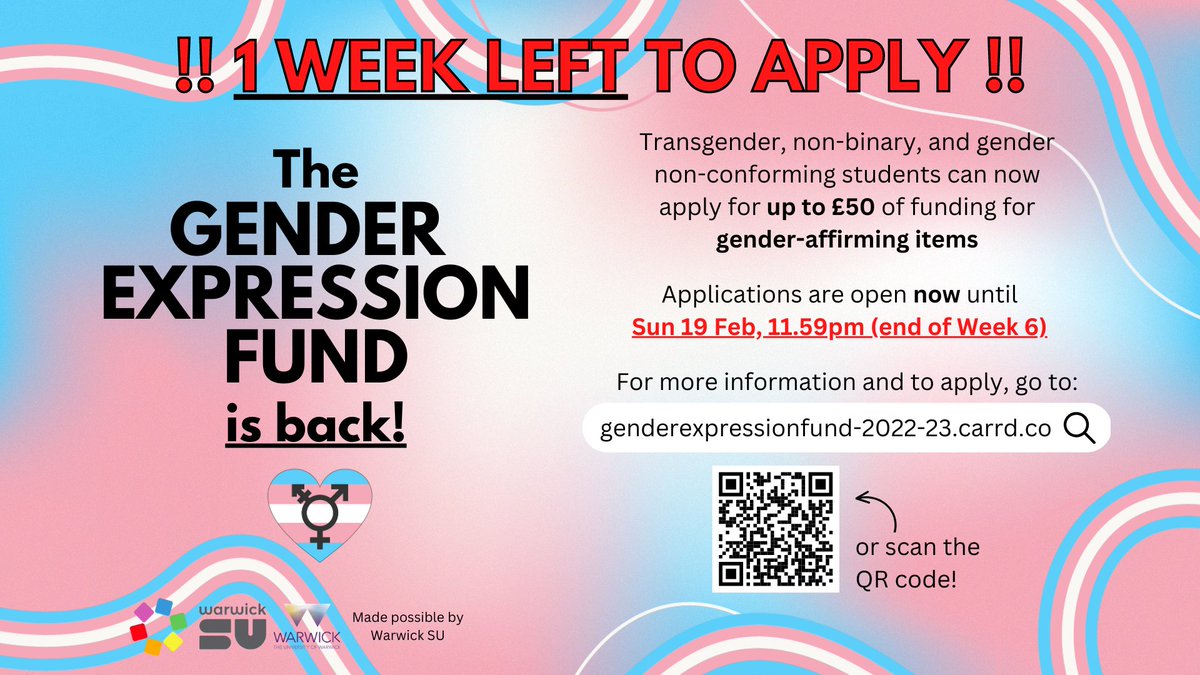 !! 1 WEEK LEFT TO APPLY !!

The GENDER EXPRESSION FUND is back!

Transgender, non-binary, and gender non-conforming students can now apply for up to £50 of funding for gender-affirming items

Applications are open now until Sun 19 Feb, 11.59pm (end of Week 6)

For more information and to apply, go to:

genderexpressionfund-2022-23.carrd.co

or scan the QR code!

warwick SU

WARWICK THE UNIVERSITY OF WARWICK

Made possible by Warwick SU